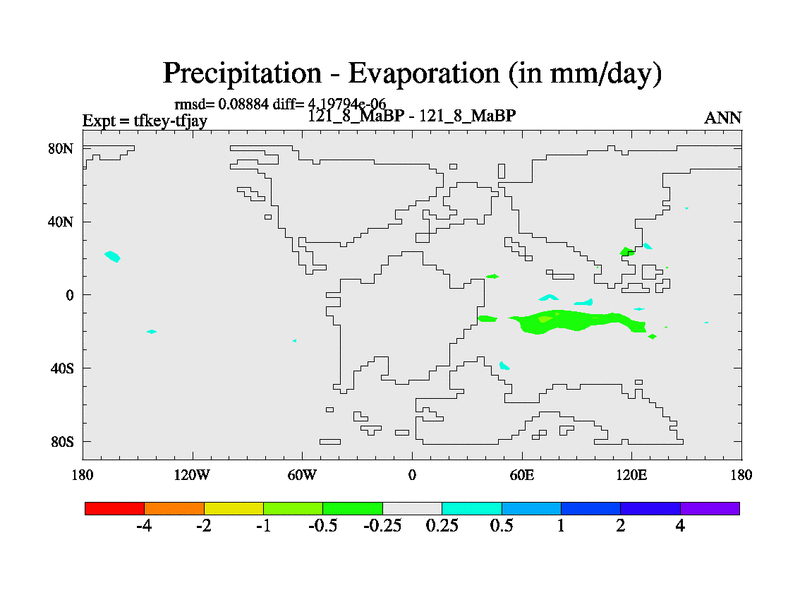 Precipitation - Evaporation (in mm/day)

rmsd= 0.08884 diff= 4.19794e-06

Expt = tfkey-tfjay

121_8_MaBP - 121_8_MaBP

ANN

80N

40N

0

40S

80S

180

120W

60W

0

60E

120E

180

-4

-2

-1

-0.5

-0.25

0.25

0.5

1

2

4